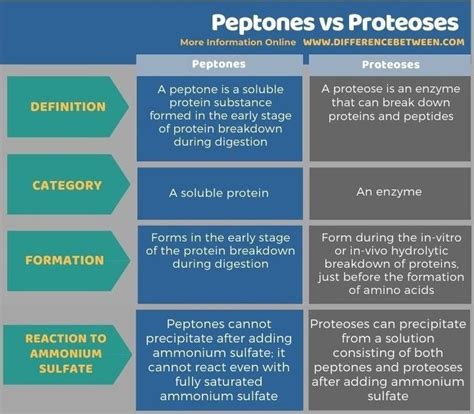 Peptones vs Proteoses

More Information Online WWW.DIFFERENCEBETWEEN.COM

| | Peptones | Proteoses |
|---|---|---|
| DEFINITION | A peptone is a soluble protein substance formed in the early stage of protein breakdown during digestion | A proteose is an enzyme that can break down proteins and peptides |
| CATEGORY | A soluble protein | An enzyme |
| FORMATION | Forms in the early stage of the protein breakdown during digestion | Form during the in-vitro or in-vivo hydrolytic breakdown of proteins, just before the formation of amino acids |
| REACTION TO AMMONIUM SULFATE | Peptones cannot precipitate after adding ammonium sulfate; it cannot react even with fully saturated ammonium sulfate | Proteoses can precipitate from a solution consisting of both peptones and proteoses after adding ammonium sulfate |